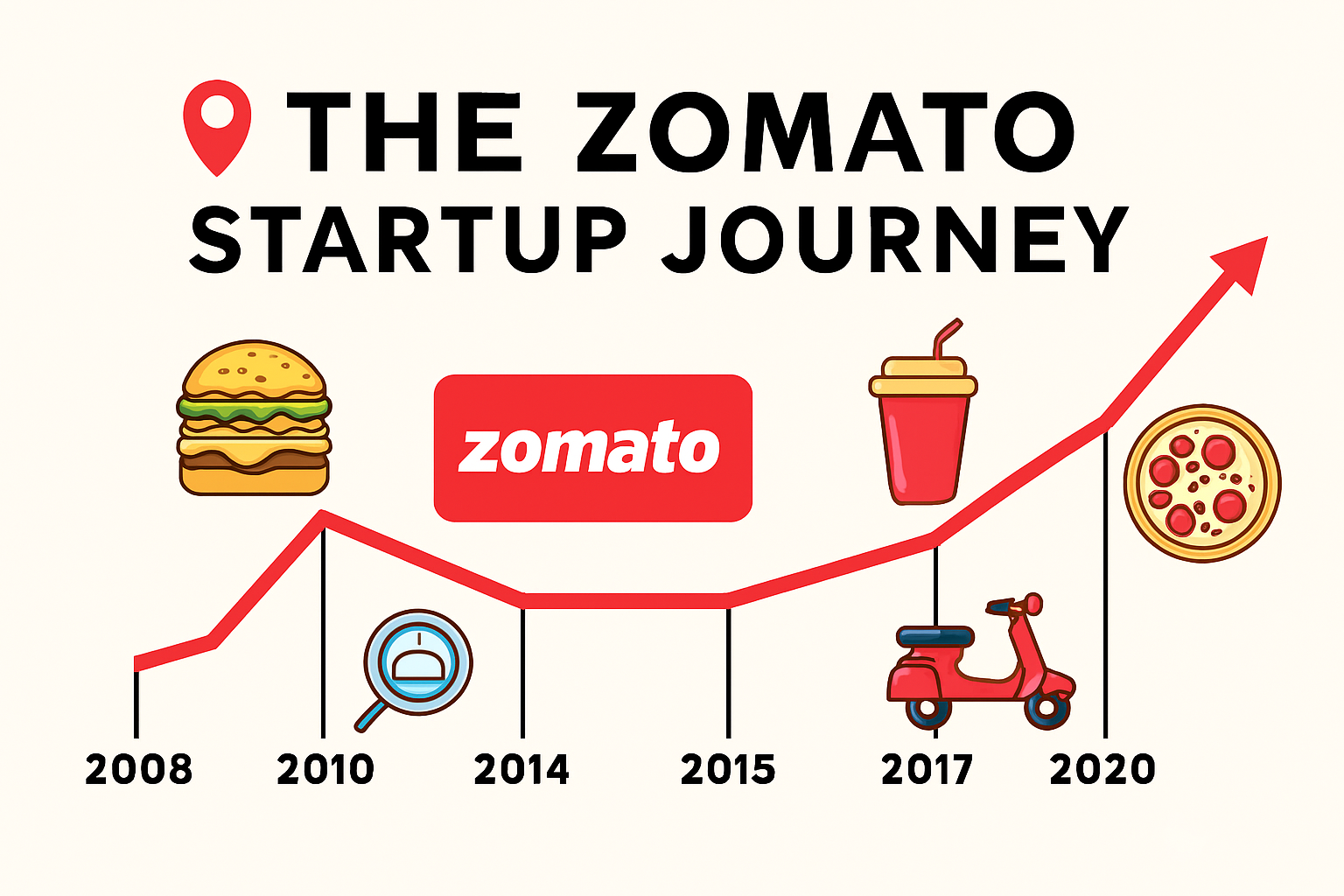 THE ZOMATO STARTUP JOURNEY

zomato

2008
2010
2014
2015
2017
2020